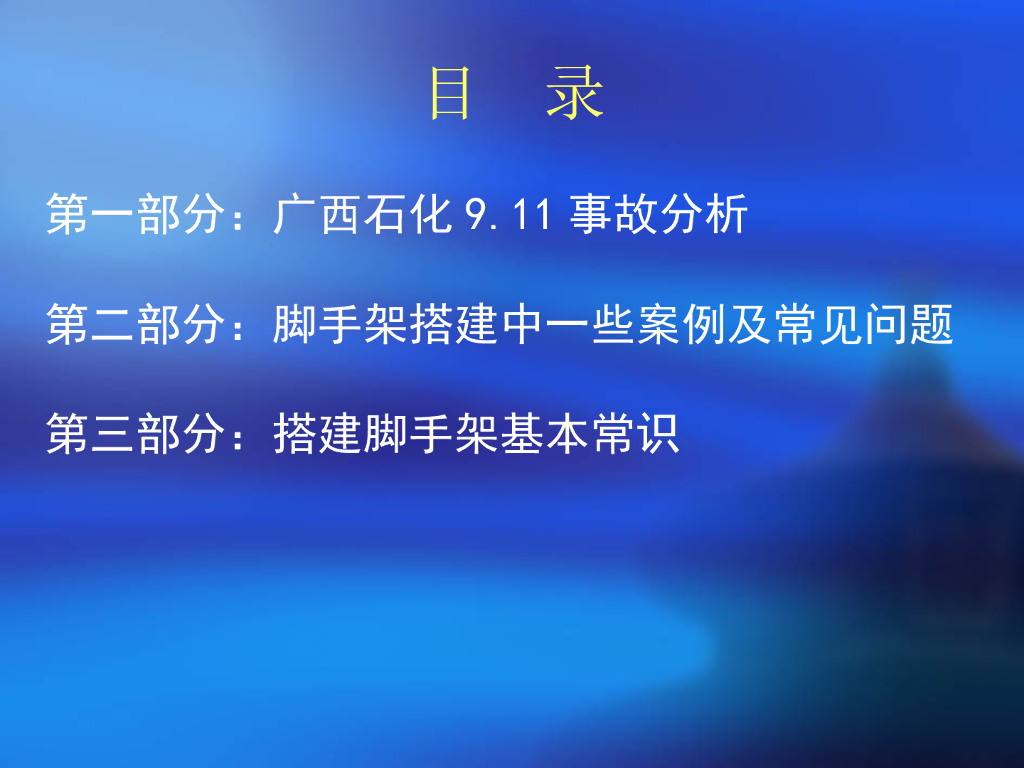 目 录

第一部分：广西石化 9.11 事故分析

第二部分：脚手架搭建中一些案例及常见问题

第三部分：搭建脚手架基本常识